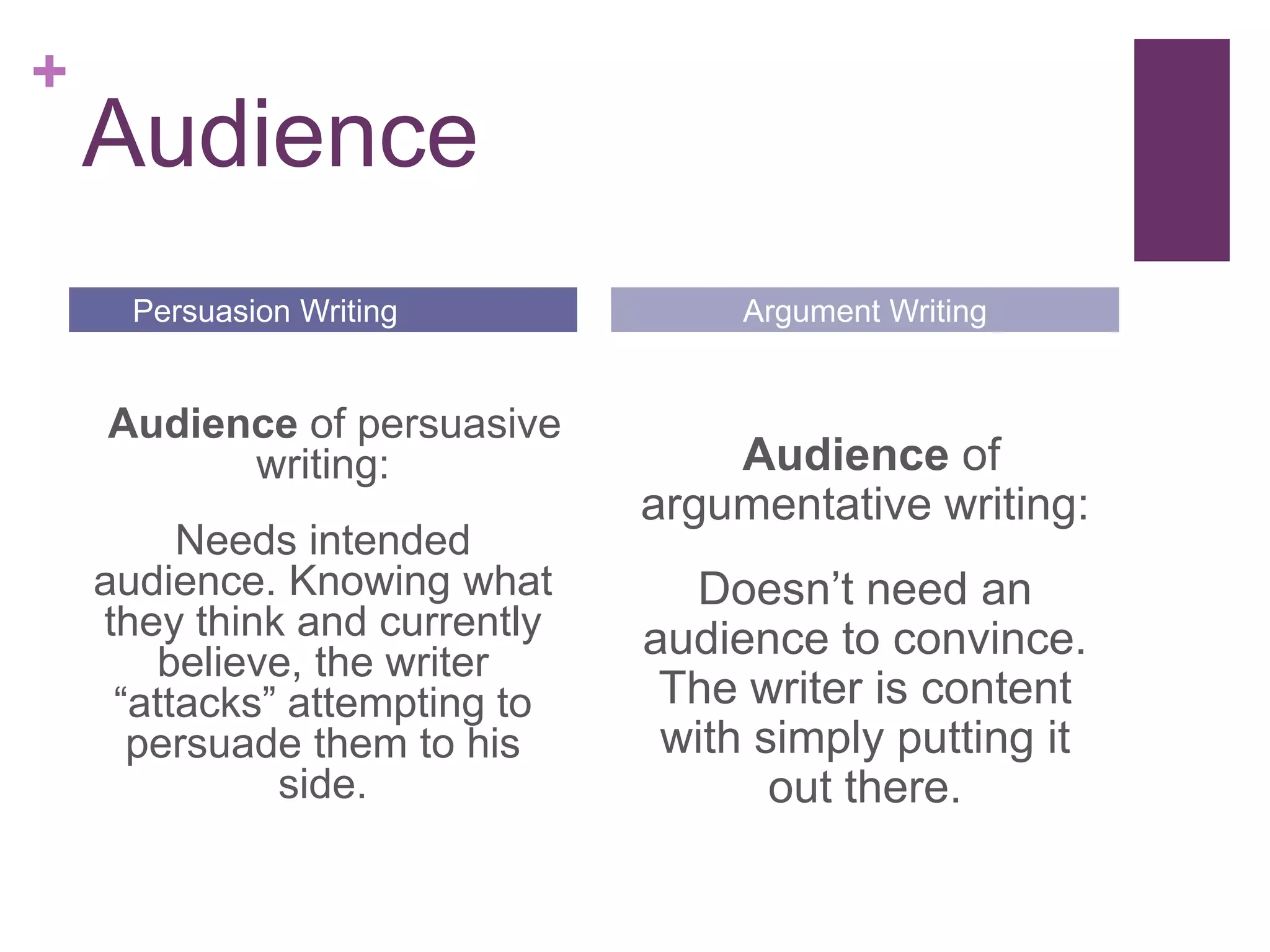 +
Audience

Persuasion Writing

Audience of persuasive writing:

Needs intended audience. Knowing what they think and currently believe, the writer “attacks” attempting to persuade them to his side.

Argument Writing

Audience of argumentative writing:

Doesn’t need an audience to convince. The writer is content with simply putting it out there.